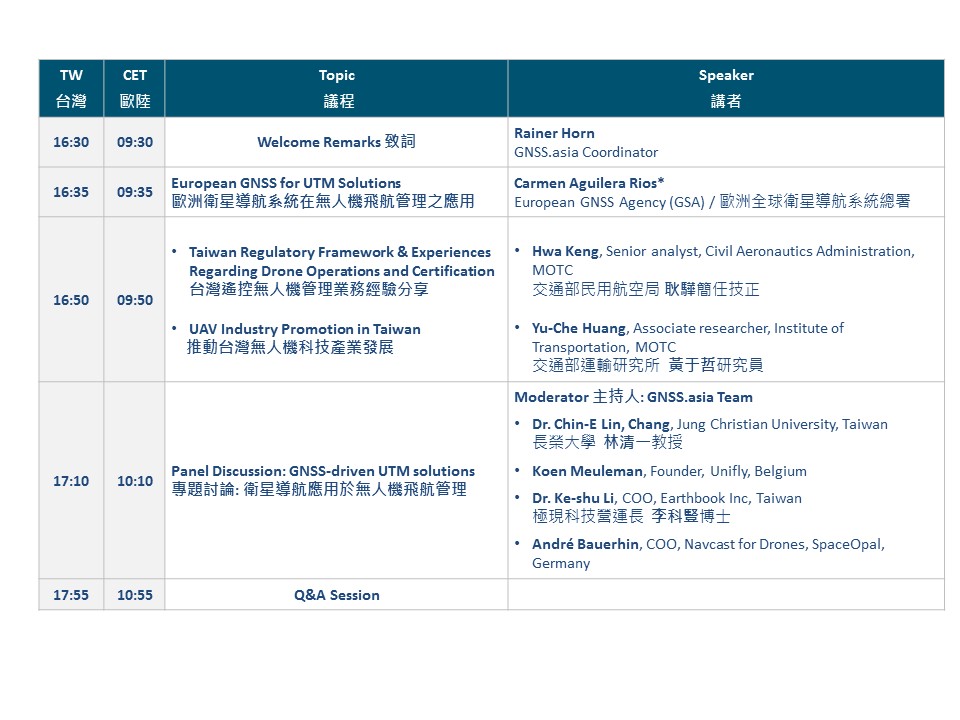 | TW 台灣 | CET 歐陸 | Topic 議程 | Speaker 講者 |
|---|---|---|---|
| 16:30 | 09:30 | Welcome Remarks 致詞 | Rainer Horn GNSS.asia Coordinator |
| 16:35 | 09:35 | European GNSS for UTM Solutions 歐洲衛星導航系統在無人機飛航管理之應用 | Carmen Aguilera Rios* European GNSS Agency (GSA) / 歐洲全球衛星導航系統總署 |
| 16:50 | 09:50 | • Taiwan Regulatory Framework & Experiences Regarding Drone Operations and Certification 台灣遙控無人機管理業務經驗分享 • UAV Industry Promotion in Taiwan 推動台灣無人機科技產業發展 | • Hwa Keng, Senior analyst, Civil Aeronautics Administration, MOTC 交通部民用航空局 耿驊簡任技正 • Yu-Che Huang, Associate researcher, Institute of Transportation, MOTC 交通部運輸研究所 黃于哲研究員 |
| 17:10 | 10:10 | Panel Discussion: GNSS-driven UTM solutions 專題討論: 衛星導航應用於無人機飛航管理 | Moderator 主持人: GNSS.asia Team • Dr. Chin-E Lin, Chang, Jung Christian University, Taiwan 長榮大學 林清一教授 • Koen Meuleman, Founder, Unifly, Belgium • Dr. Ke-shu Li, COO, Earthbook Inc, Taiwan 極現科技營運長 李科豎博士 • André Bauerhin, COO, Navcast for Drones, SpaceOpal, Germany |
| 17:55 | 10:55 | Q&A Session | |